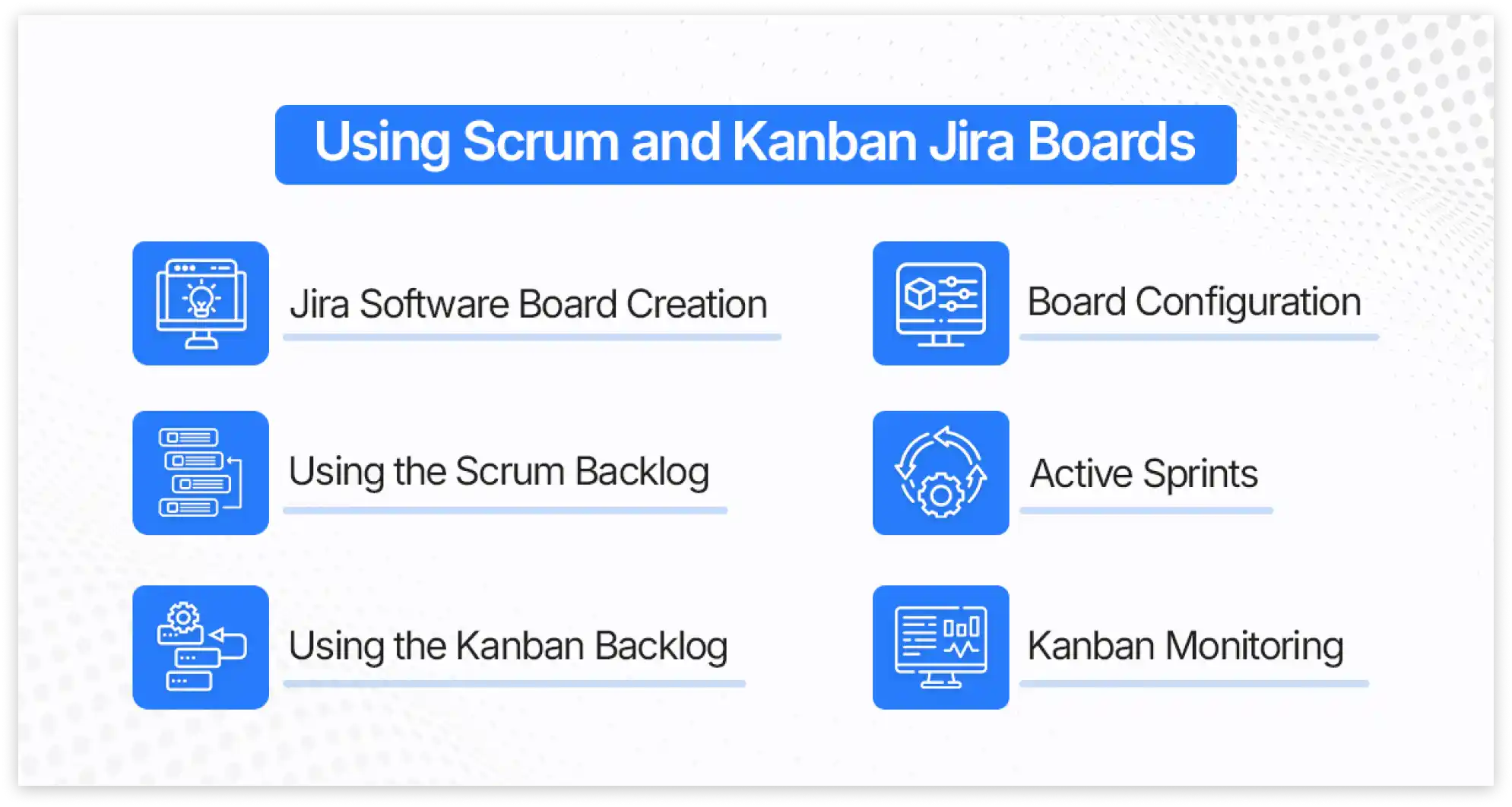 Using Scrum and Kanban Jira Boards

Jira Software Board Creation

Using the Scrum Backlog

Using the Kanban Backlog

Board Configuration

Active Sprints

Kanban Monitoring